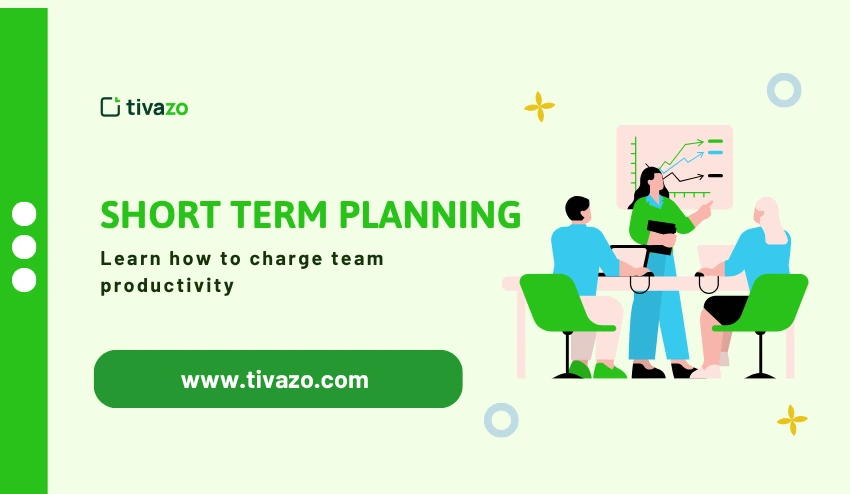 tivazo

SHORT TERM PLANNING

Learn how to charge team productivity

www.tivazo.com